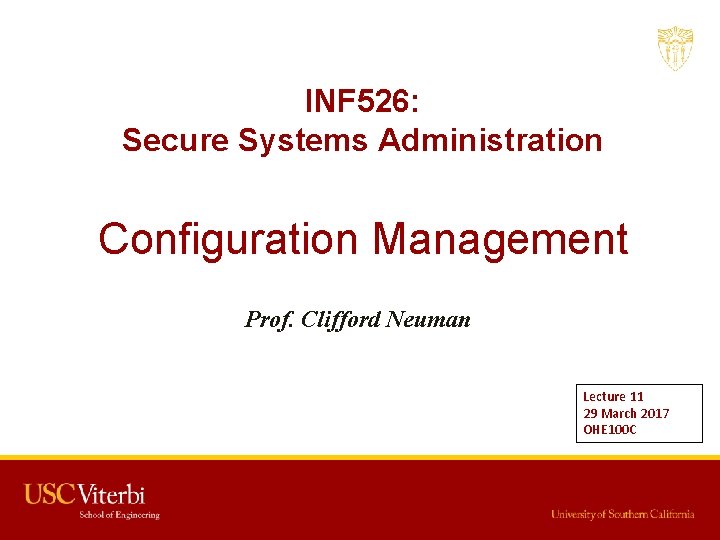 INF526:
Secure Systems Administration

Configuration Management

Prof. Clifford Neuman

Lecture 11
29 March 2017
OHE100C

USC Viterbi
School of Engineering

University of Southern California